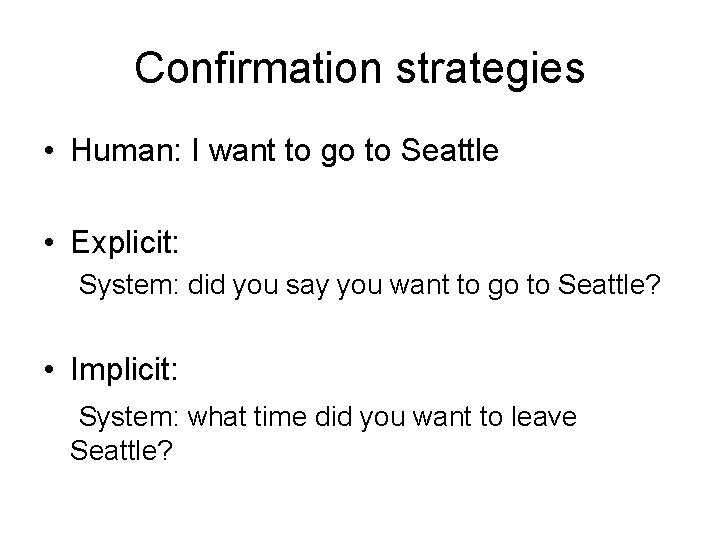 Confirmation strategies

• Human: I want to go to Seattle

• Explicit:
System: did you say you want to go to Seattle?

• Implicit:
System: what time did you want to leave Seattle?